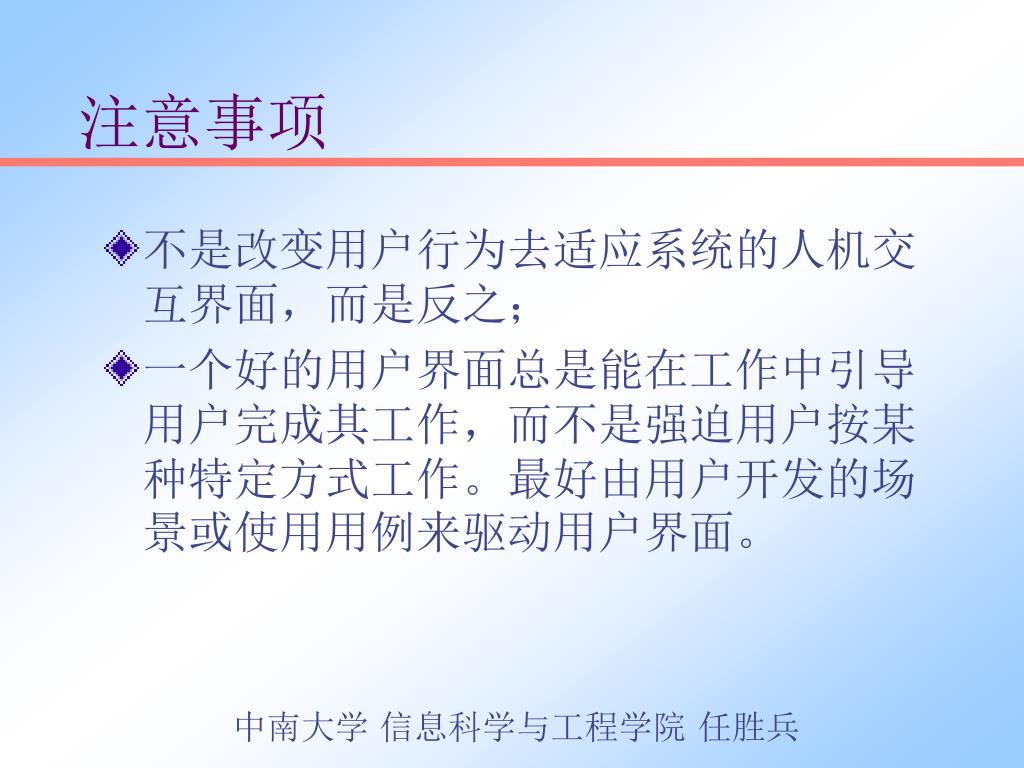 注意事项

不是改变用户行为去适应系统的人机交互界面，而是反之；

一个好的用户界面总是能在工作中引导用户完成其工作，而不是强迫用户按某种特定方式工作。最好由用户开发的场景或使用用例来驱动用户界面。

中南大学 信息科学与工程学院 任胜兵